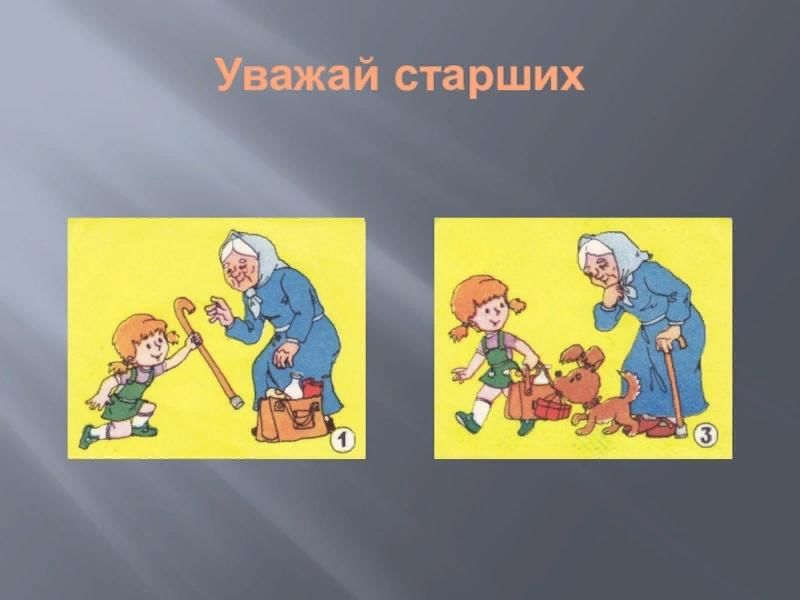 Уважай старших

1

3